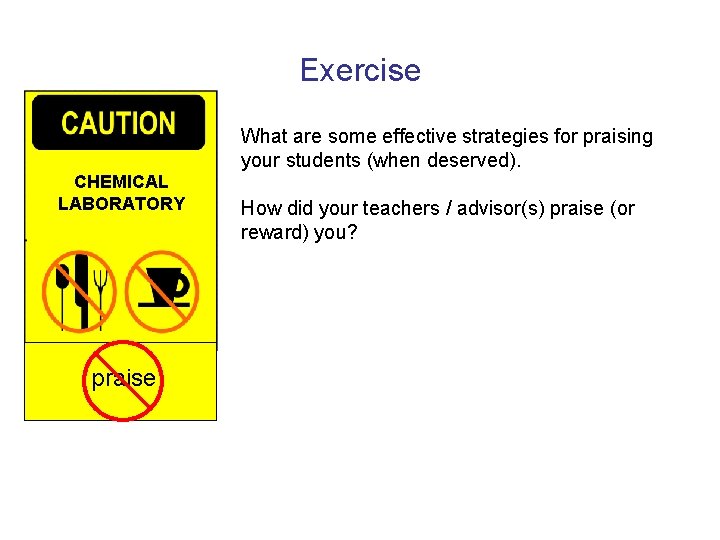 Exercise

CAUTION

CHEMICAL LABORATORY

praise

What are some effective strategies for praising your students (when deserved).

How did your teachers / advisor(s) praise (or reward) you?